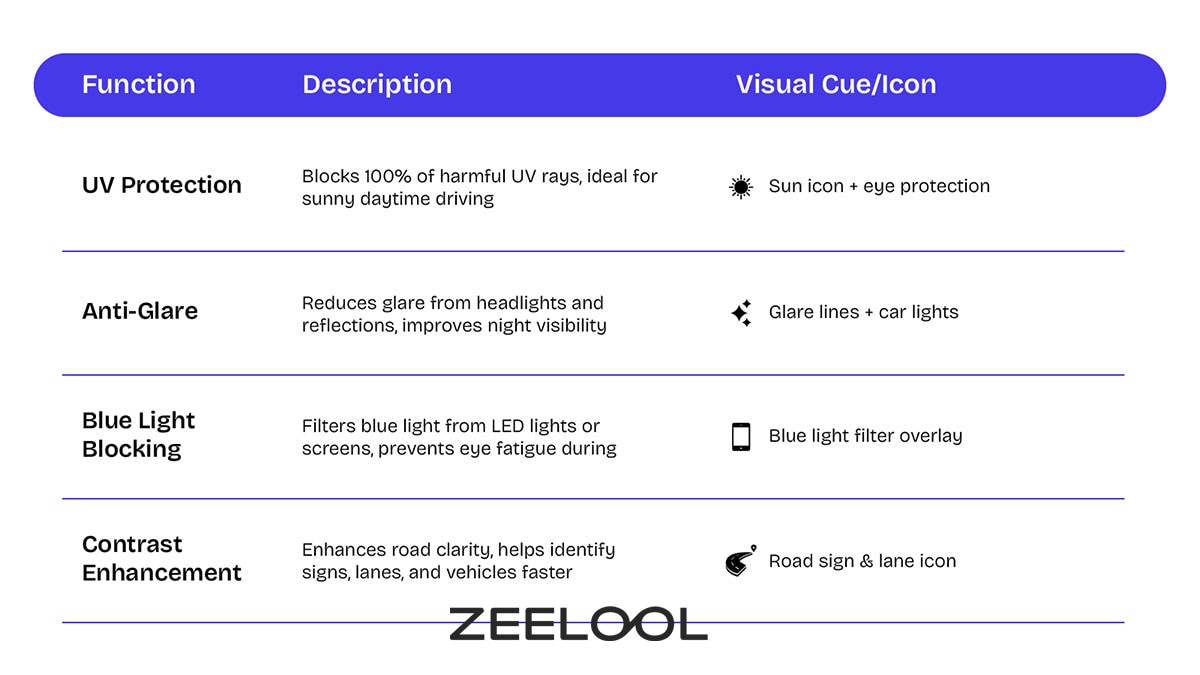 | Function | Description | Visual Cue/Icon |
|---|---|---|
| UV Protection | Blocks 100% of harmful UV rays, ideal for sunny daytime driving | Sun icon + eye protection |
| Anti-Glare | Reduces glare from headlights and reflections, improves night visibility | Glare lines + car lights |
| Blue Light Blocking | Filters blue light from LED lights or screens, prevents eye fatigue during | Blue light filter overlay |
| Contrast Enhancement | Enhances road clarity, helps identify signs, lanes, and vehicles faster | Road sign & lane icon |

ZEELOOL